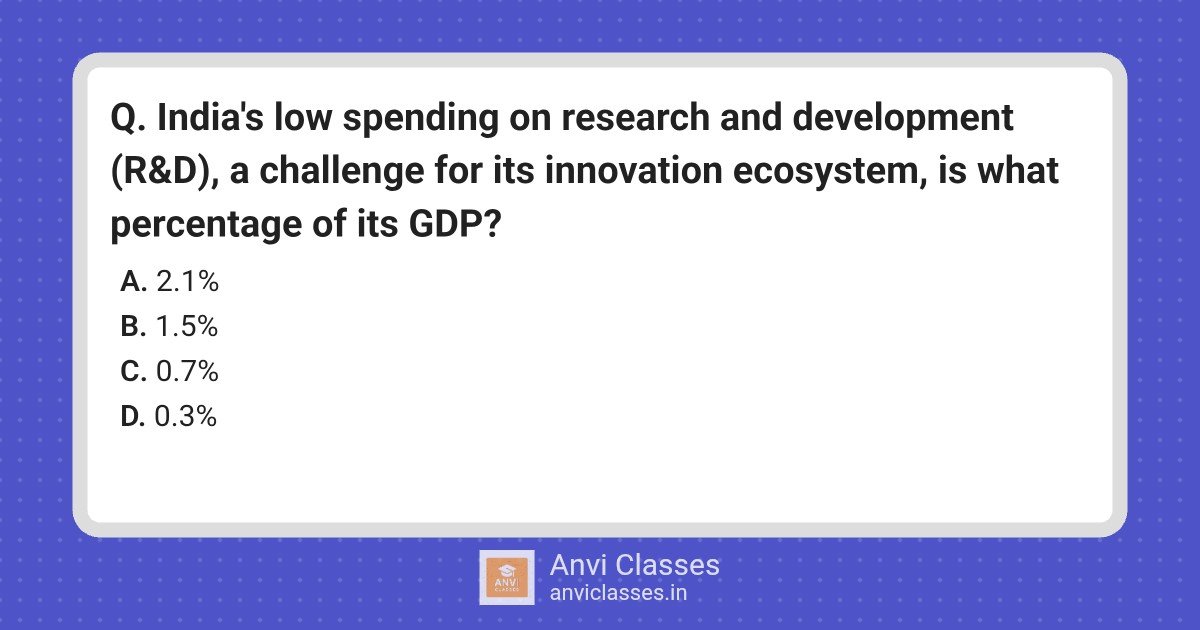 Q. India's low spending on research and development (R&D), a challenge for its innovation ecosystem, is what percentage of its GDP?

A. 2.1%
B. 1.5%
C. 0.7%
D. 0.3%

ANVI CLASSES

Anvi Classes
anviclasses.in